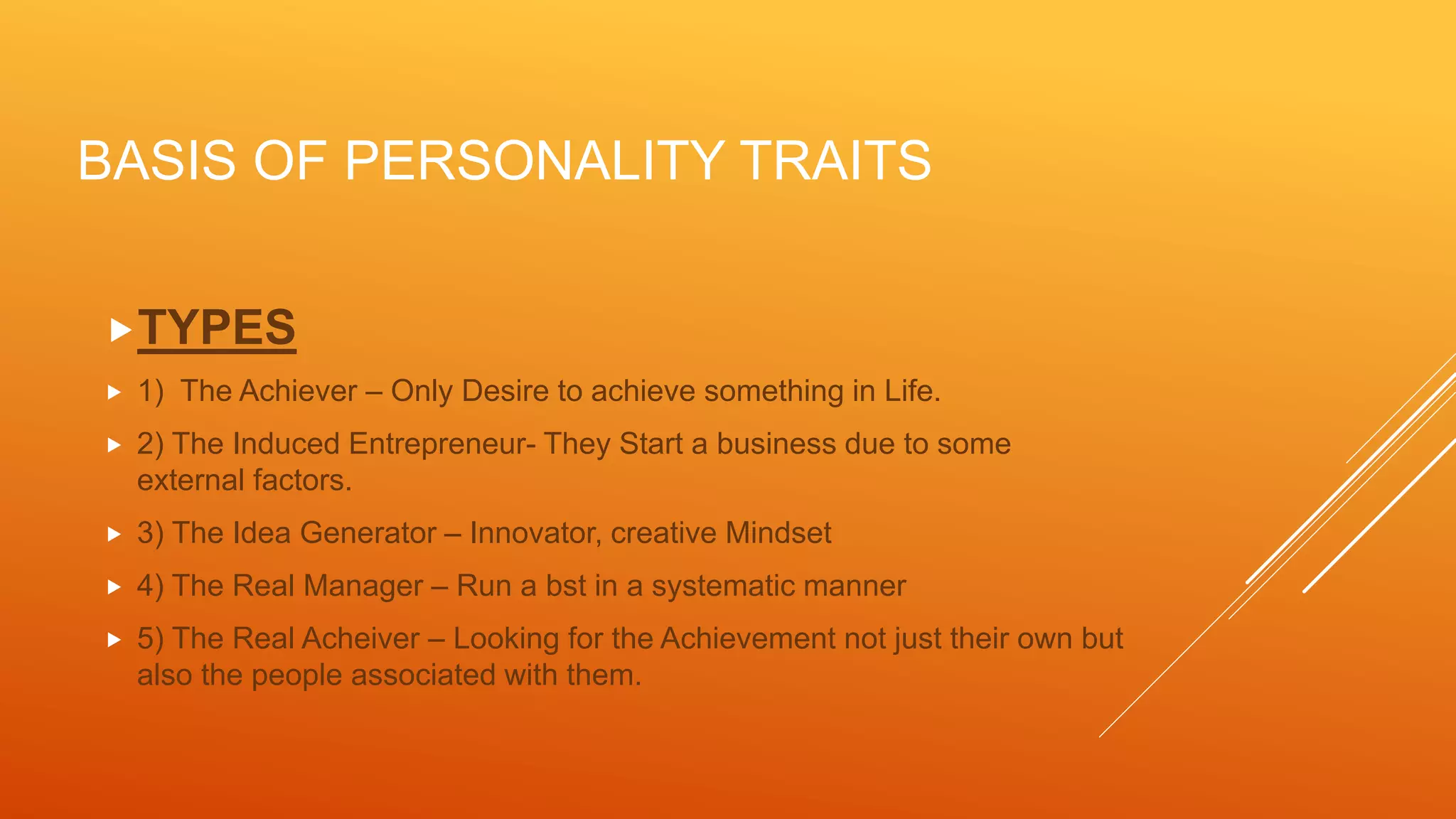 BASIS OF PERSONALITY TRAITS

TYPES

1) The Achiever – Only Desire to achieve something in Life.

2) The Induced Entrepreneur- They Start a business due to some external factors.

3) The Idea Generator – Innovator, creative Mindset

4) The Real Manager – Run a bst in a systematic manner

5) The Real Acheiver – Looking for the Achievement not just their own but also the people associated with them.